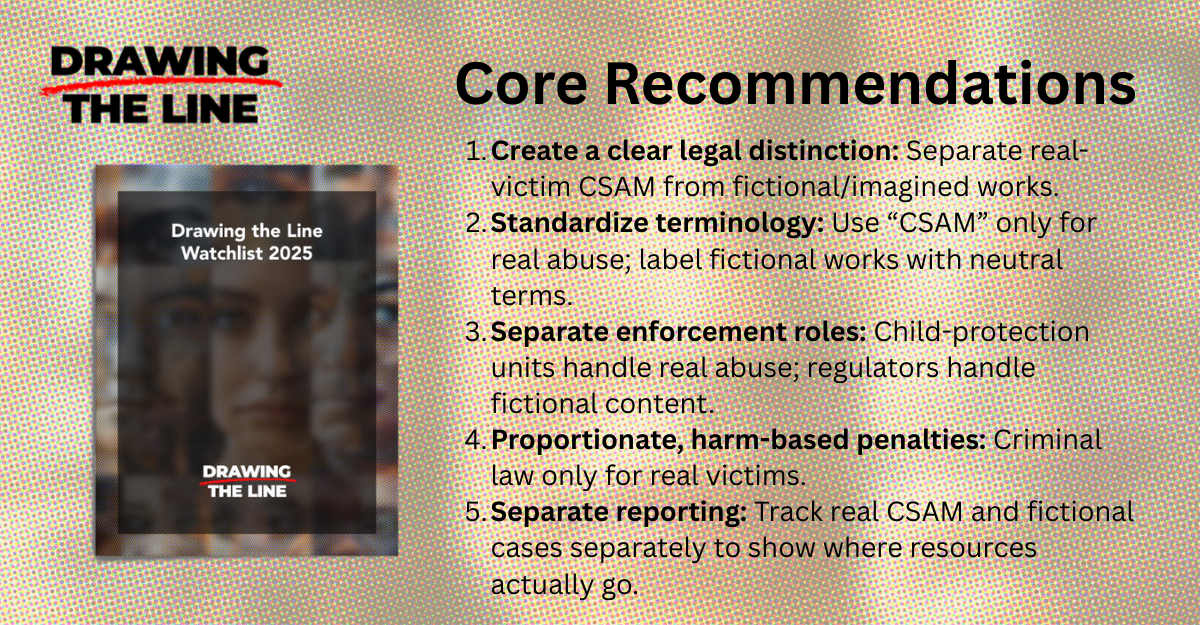 DRAWING THE LINE

Drawing the Line Watchlist 2025

DRAWING THE LINE

Core Recommendations

1. **Create a clear legal distinction:** Separate real-victim CSAM from fictional/imagined works.
2. **Standardize terminology:** Use “CSAM” only for real abuse; label fictional works with neutral terms.
3. **Separate enforcement roles:** Child-protection units handle real abuse; regulators handle fictional content.
4. **Proportionate, harm-based penalties:** Criminal law only for real victims.
5. **Separate reporting:** Track real CSAM and fictional cases separately to show where resources actually go.